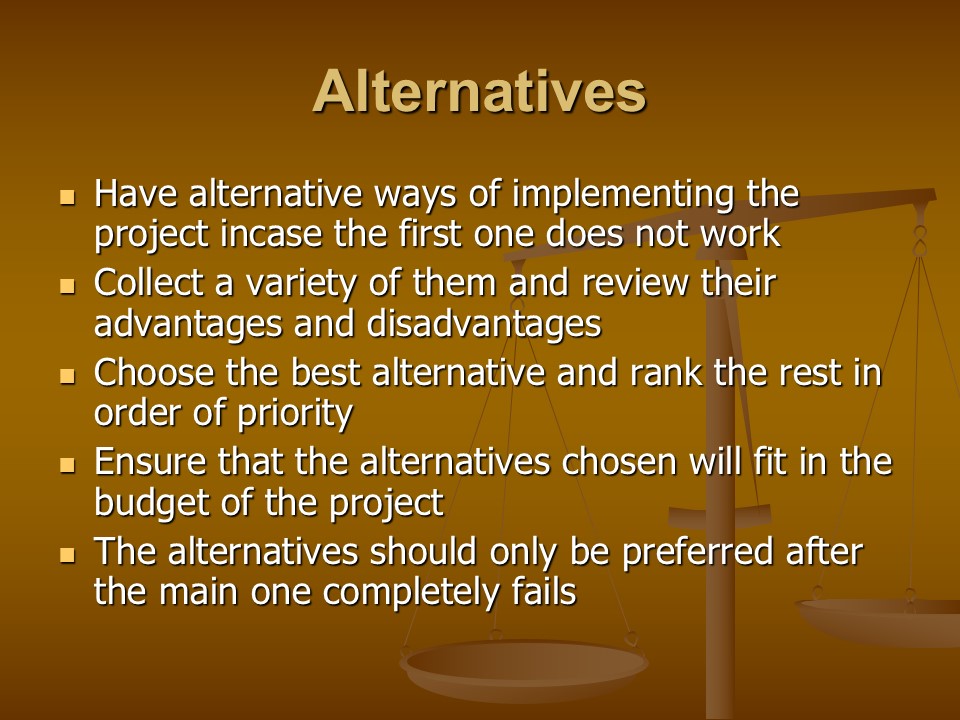 Alternatives

- Have alternative ways of implementing the project incase the first one does not work
- Collect a variety of them and review their advantages and disadvantages
- Choose the best alternative and rank the rest in order of priority
- Ensure that the alternatives chosen will fit in the budget of the project
- The alternatives should only be preferred after the main one completely fails